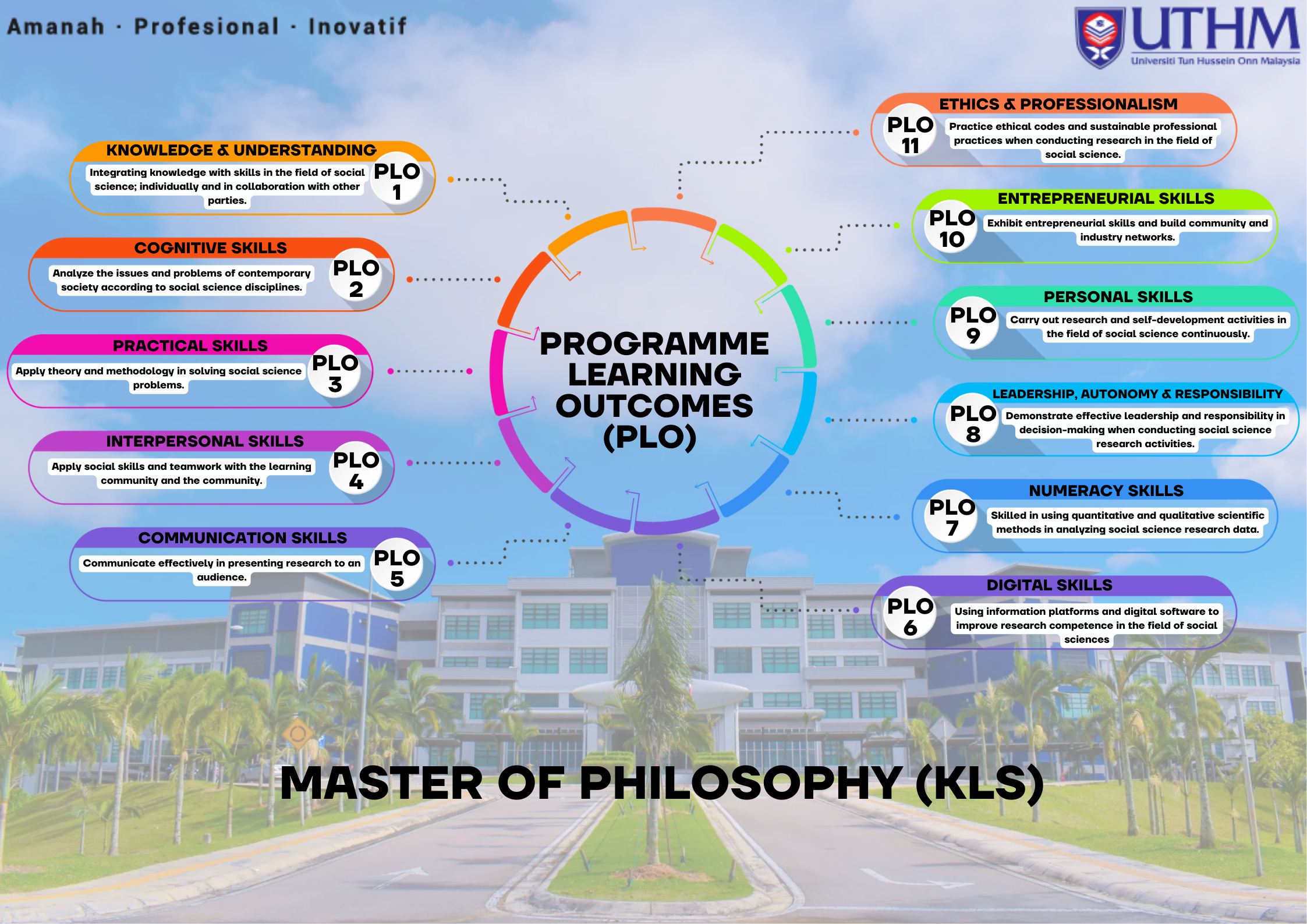 Amanah · Profesional · Inovatif

UTHM
Universiti Tun Hussein Onn Malaysia

KNOWLEDGE & UNDERSTANDING
PLO 1
Integrating knowledge with skills in the field of social science; individually and in collaboration with other parties.

COGNITIVE SKILLS
PLO 2
Analyze the issues and problems of contemporary society according to social science disciplines.

PRACTICAL SKILLS
PLO 3
Apply theory and methodology in solving social science problems.

INTERPERSONAL SKILLS
PLO 4
Apply social skills and teamwork with the learning community and the community.

COMMUNICATION SKILLS
PLO 5
Communicate effectively in presenting research to an audience.

PROGRAMME LEARNING OUTCOMES (PLO)

ETHICS & PROFESSIONALISM
PLO 11
Practice ethical codes and sustainable professional practices when conducting research in the field of social science.

ENTREPRENEURIAL SKILLS
PLO 10
Exhibit entrepreneurial skills and build community and industry networks.

PERSONAL SKILLS
PLO 9
Carry out research and self-development activities in the field of social science continuously.

LEADERSHIP, AUTONOMY & RESPONSIBILITY
PLO 8
Demonstrate effective leadership and responsibility in decision-making when conducting social science research activities.

NUMERACY SKILLS
PLO 7
Skilled in using quantitative and qualitative scientific methods in analyzing social science research data.

DIGITAL SKILLS
PLO 6
Using information platforms and digital software to improve research competence in the field of social sciences

MASTER OF PHILOSOPHY (KLS)